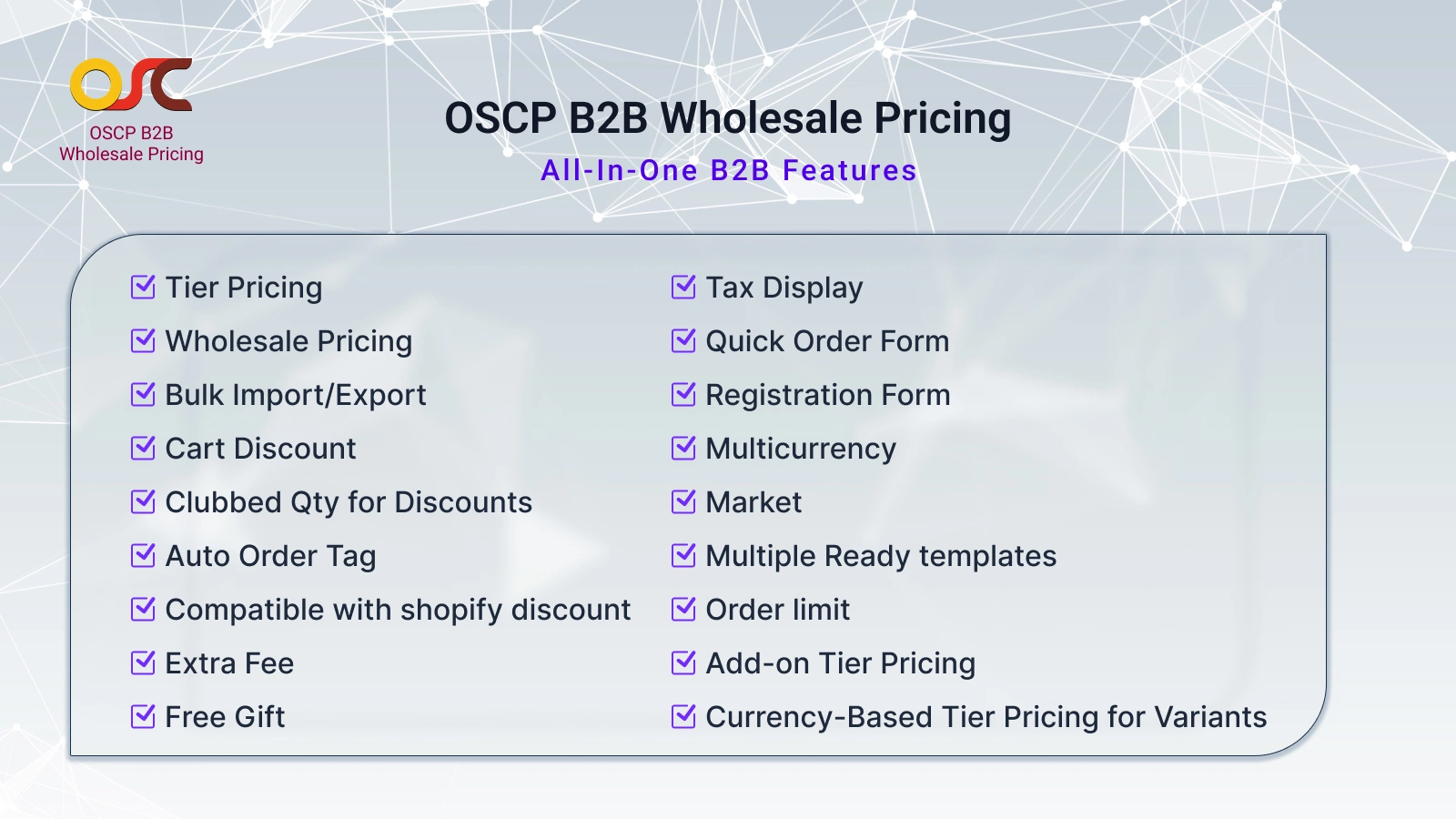 OSC
OSCP B2B
Wholesale Pricing

OSCP B2B Wholesale Pricing
All-In-One B2B Features

Tier Pricing
Wholesale Pricing
Bulk Import/Export
Cart Discount
Clubbed Qty for Discounts
Auto Order Tag
Compatible with shopify discount
Extra Fee
Free Gift

Tax Display
Quick Order Form
Registration Form
Multicurrency
Market
Multiple Ready templates
Order limit
Add-on Tier Pricing
Currency-Based Tier Pricing for Variants